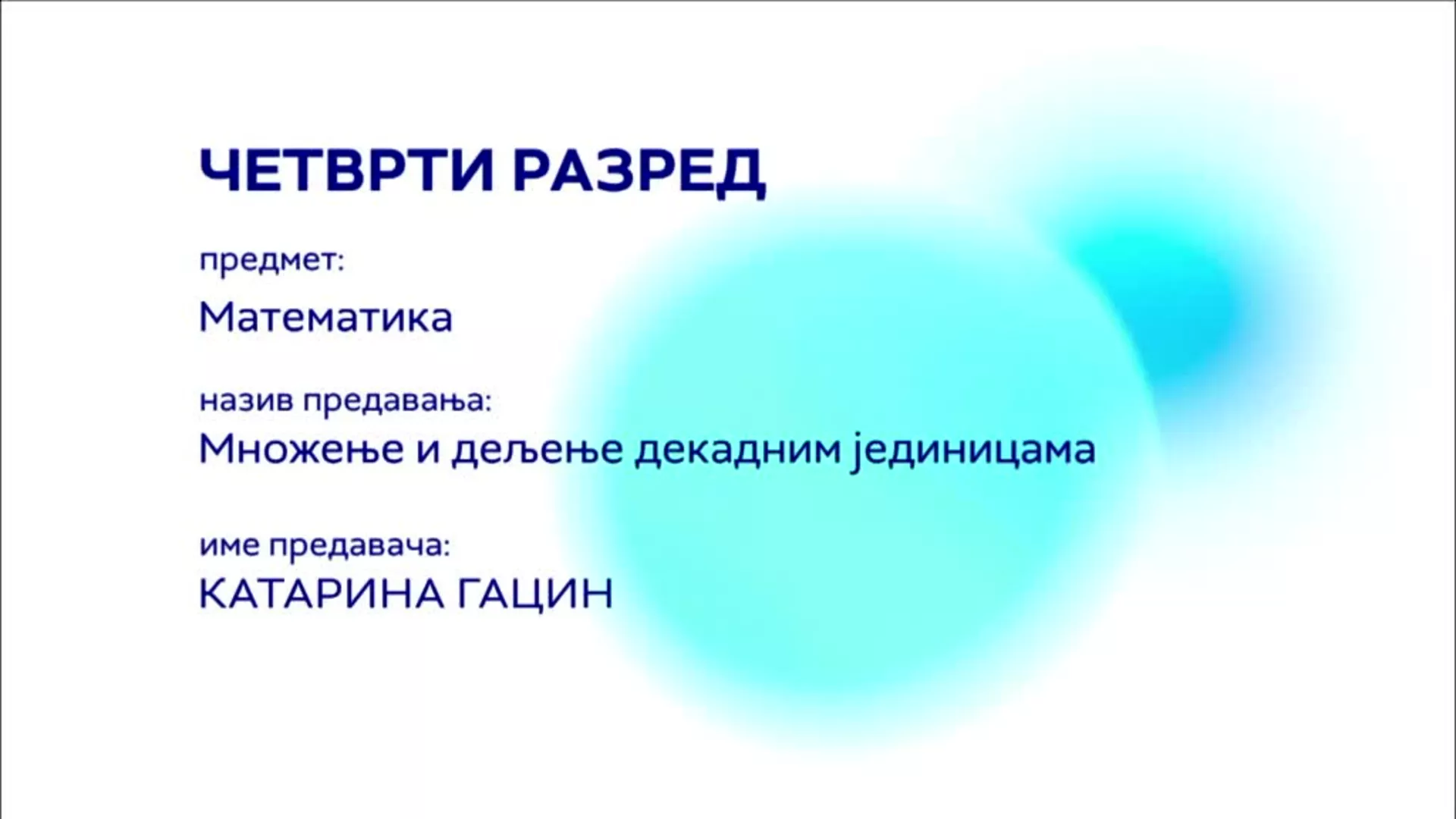 ЧЕТВРТИ РАЗРЕД

предмет:

Математика

назив предавања:

Множење и дељење декадним јединицама

име предавача:

КАТАРИНА ГАЦИН